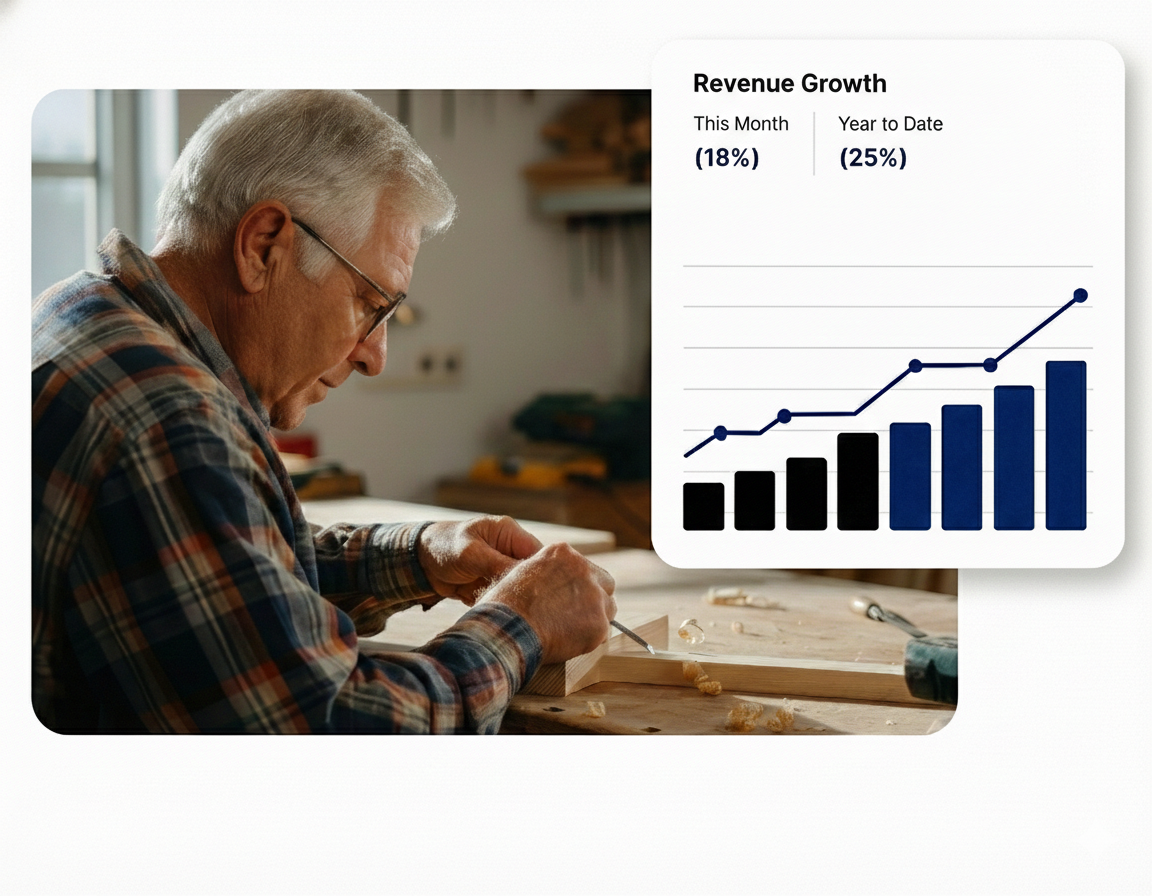 Revenue Growth

This Month
(18%)

Year to Date
(25%)